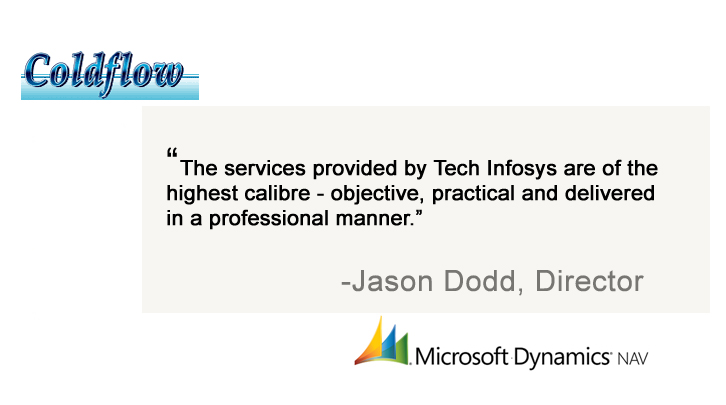 Coldflow

“The services provided by Tech Infosys are of the highest calibre - objective, practical and delivered in a professional manner.”

-Jason Dodd, Director

Microsoft Dynamics NAV